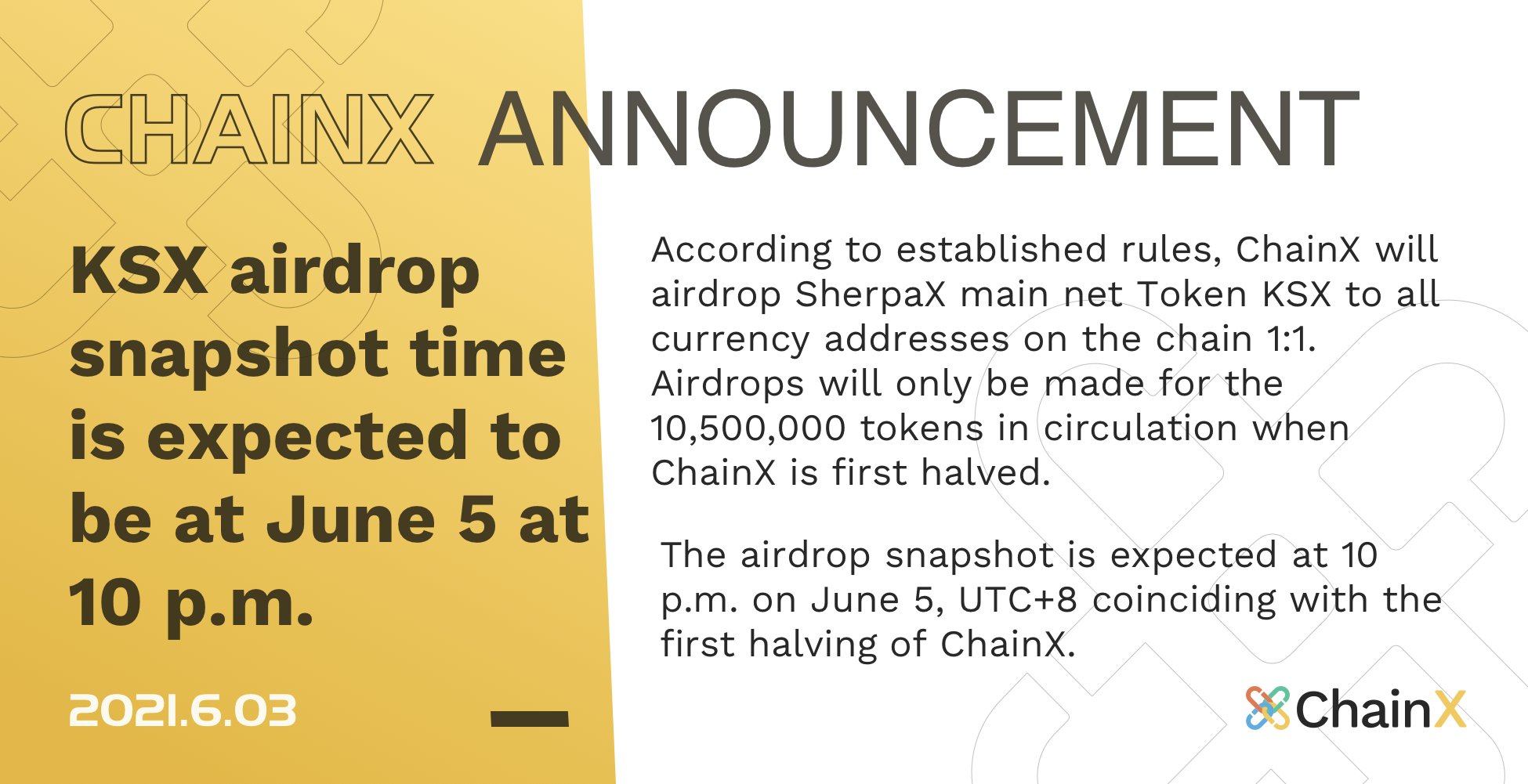 CHAINX ANNOUNCEMENT

KSX airdrop snapshot time is expected to be at June 5 at 10 p.m.

2021.6.03

According to established rules, ChainX will airdrop SherpaX main net Token KSX to all currency addresses on the chain 1:1. Airdrops will only be made for the 10,500,000 tokens in circulation when ChainX is first halved.

The airdrop snapshot is expected at 10 p.m. on June 5, UTC+8 coinciding with the first halving of ChainX.

ChainX